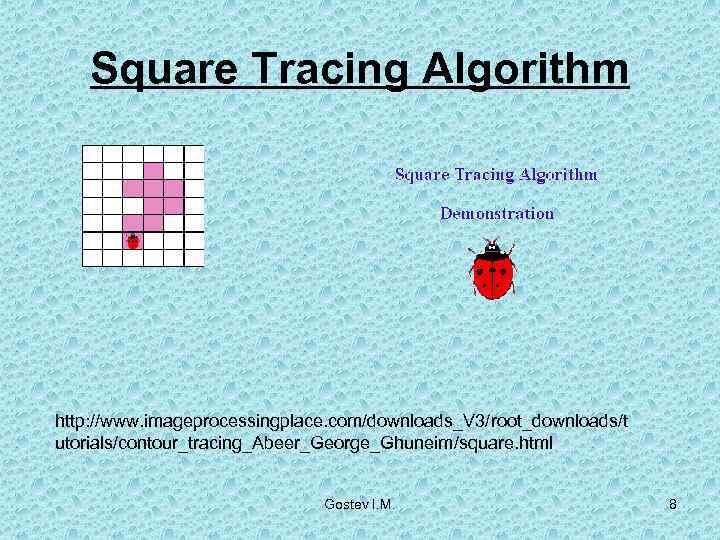 Square Tracing Algorithm

Square Tracing Algorithm

Demonstration

http://www.imageprocessingplace.com/downloads_V3/root_downloads/tutorials/contour_tracing_Abeer_George_Ghuneim/square.html

Gostev I.M.

8